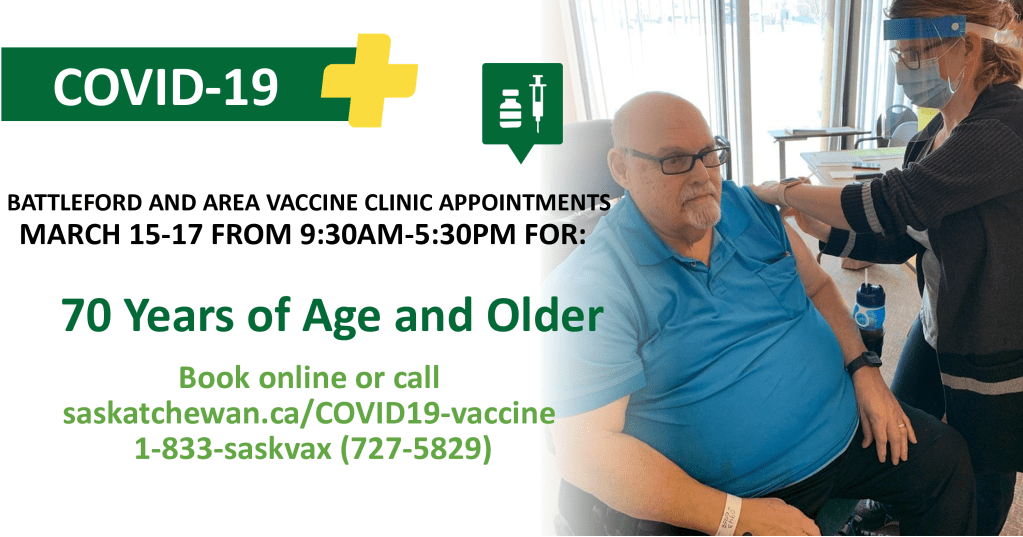 COVID-19

BATTLEFORD AND AREA VACCINE CLINIC APPOINTMENTS
MARCH 15-17 FROM 9:30AM-5:30PM FOR:

70 Years of Age and Older

Book online or call
saskatchewan.ca/COVID19-vaccine
1-833-saskvax (727-5829)